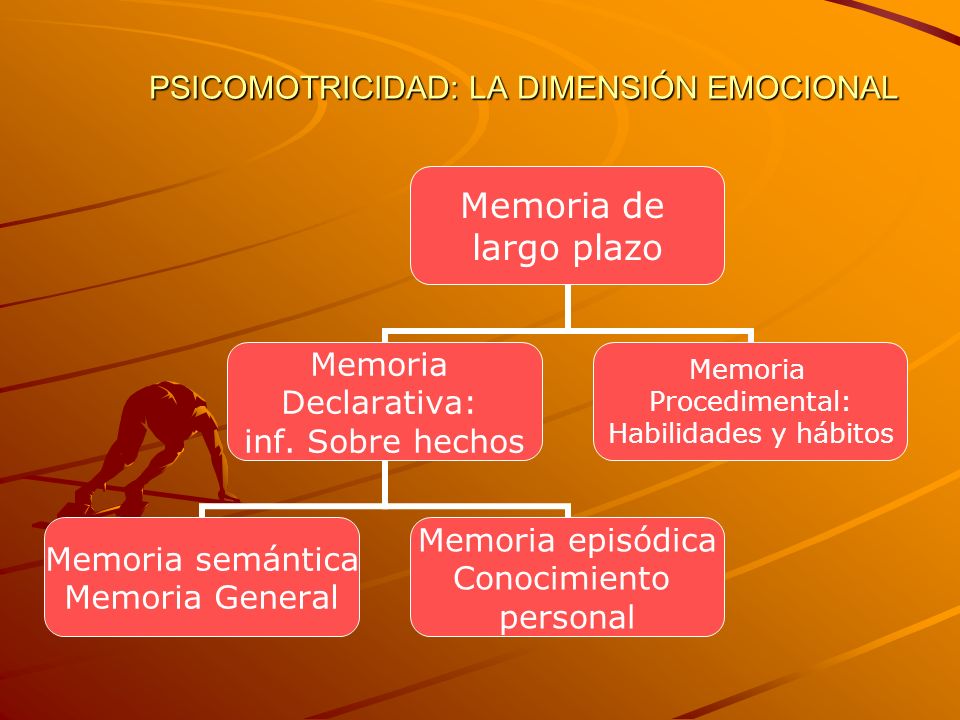 PSICOMOTRICIDAD: LA DIMENSIÓN EMOCIONAL

Memoria de largo plazo

Memoria Declarativa: inf. Sobre hechos

Memoria Procedimental: Habilidades y hábitos

Memoria semántica Memoria General

Memoria episódica Conocimiento personal